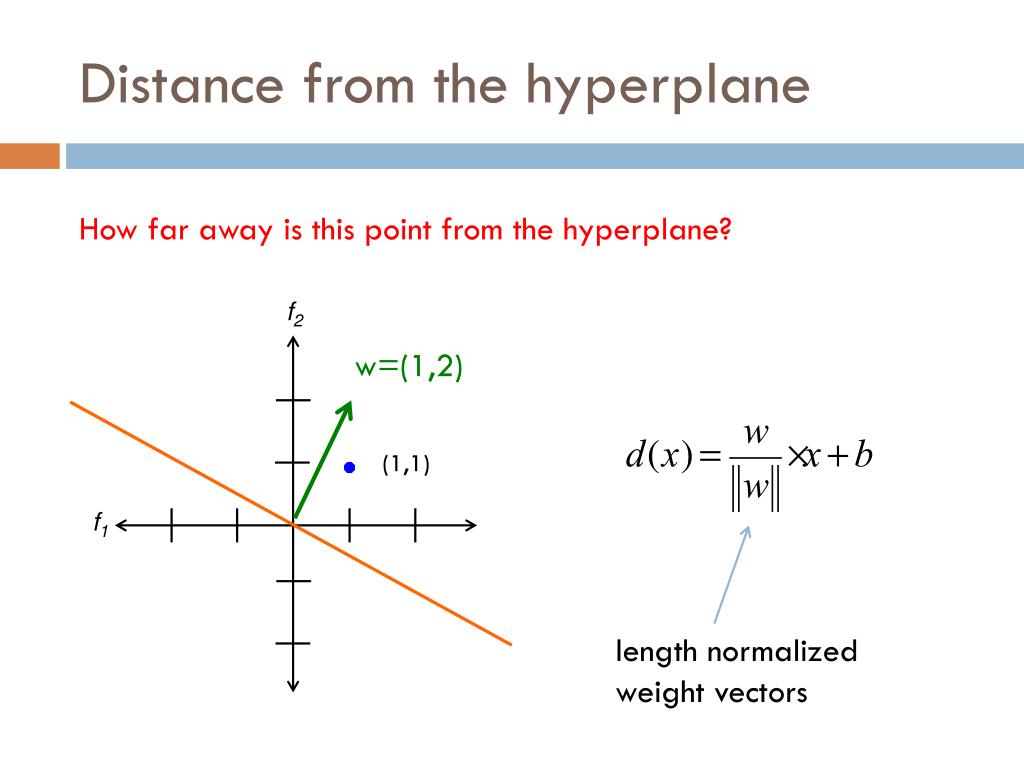 Distance from the hyperplane

How far away is this point from the hyperplane?

$f_2$

w=(1,2)

(1,1)

$f_1$

$d(x) = \frac{w}{\|w\|} \times x + b$

length normalized weight vectors